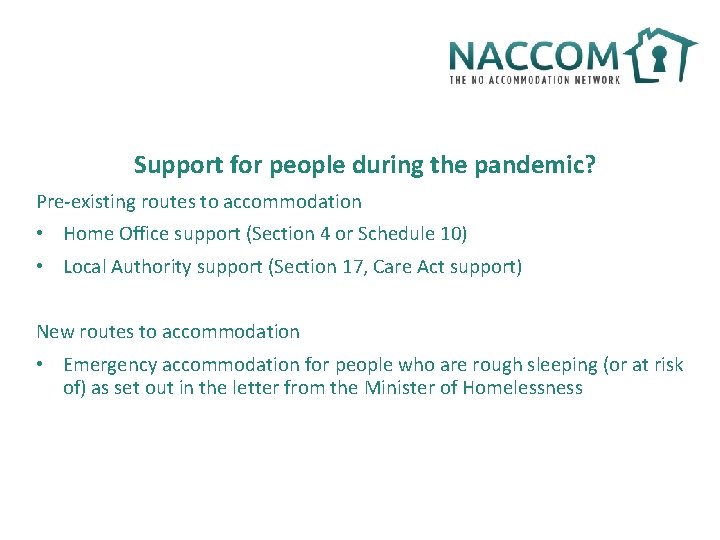 NACCOM
THE NO ACCOMMODATION NETWORK

Support for people during the pandemic?

Pre-existing routes to accommodation

• Home Office support (Section 4 or Schedule 10)

• Local Authority support (Section 17, Care Act support)

New routes to accommodation

• Emergency accommodation for people who are rough sleeping (or at risk of) as set out in the letter from the Minister of Homelessness